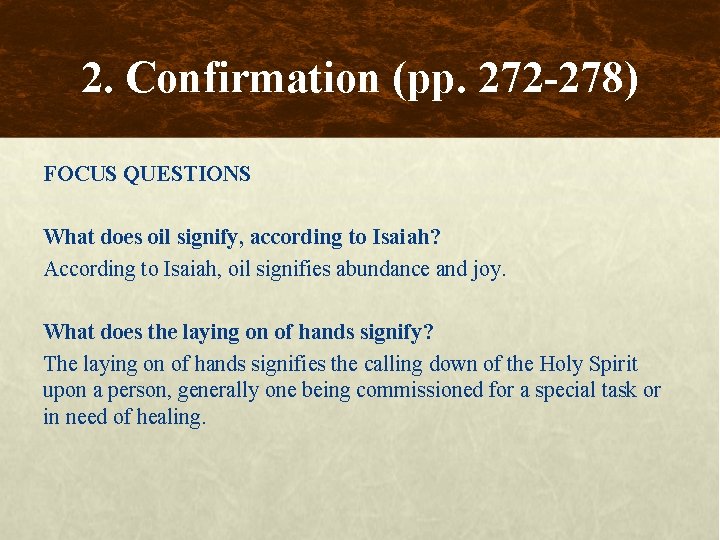 2. Confirmation (pp. 272-278)

FOCUS QUESTIONS

What does oil signify, according to Isaiah?
According to Isaiah, oil signifies abundance and joy.

What does the laying on of hands signify?
The laying on of hands signifies the calling down of the Holy Spirit upon a person, generally one being commissioned for a special task or in need of healing.